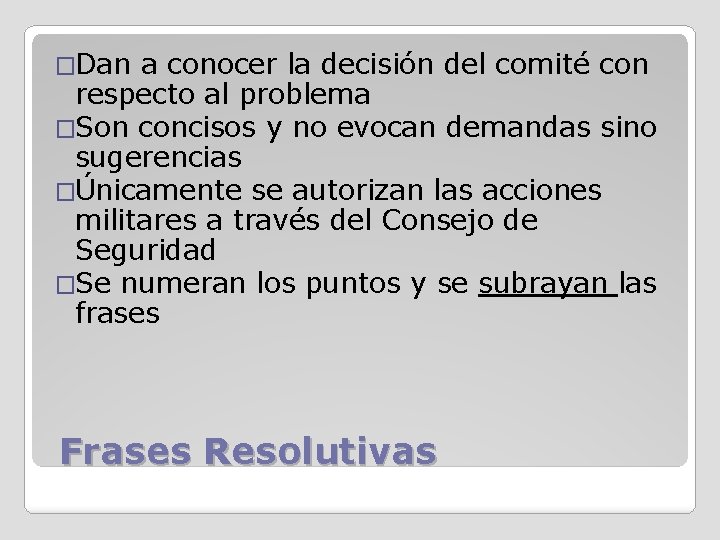 □Dan a conocer la decisión del comité con respecto al problema
□Son concisos y no evocan demandas sino sugerencias
□Únicamente se autorizan las acciones militares a través del Consejo de Seguridad
□Se numeran los puntos y se subrayan las frases

Frases Resolutivas